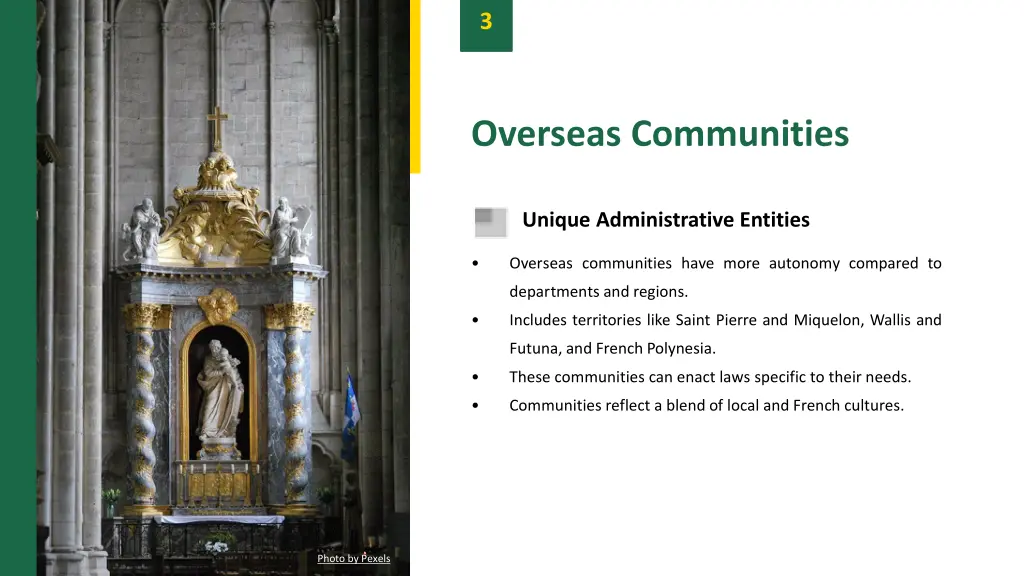 3

Overseas Communities

Unique Administrative Entities

• Overseas communities have more autonomy compared to departments and regions.
• Includes territories like Saint Pierre and Miquelon, Wallis and Futuna, and French Polynesia.
• These communities can enact laws specific to their needs.
• Communities reflect a blend of local and French cultures.

Photo by Pexels